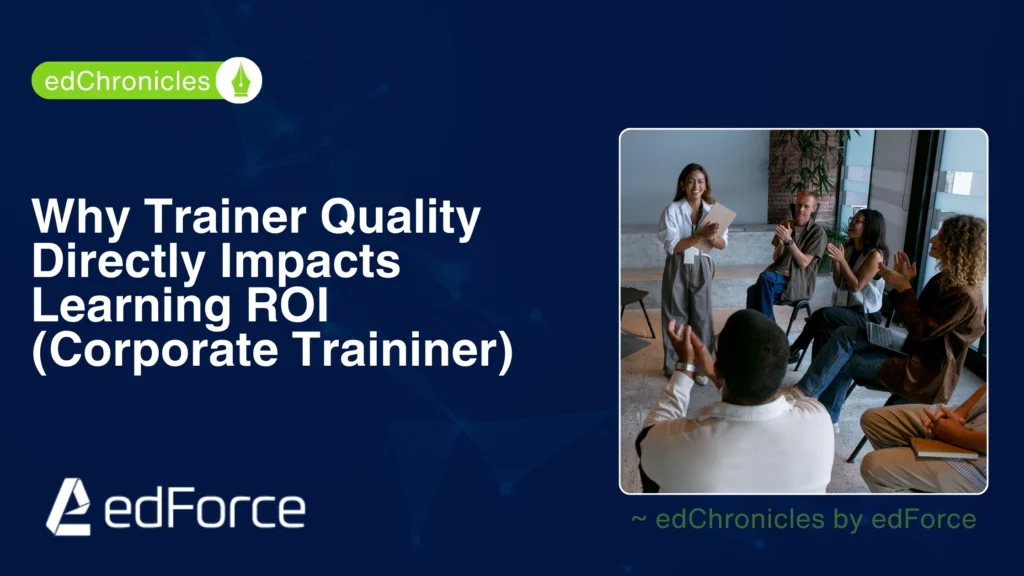 edChronicles

Why Trainer Quality Directly Impacts Learning ROI (Corporate Traininer)

edForce

~ edChronicles by edForce